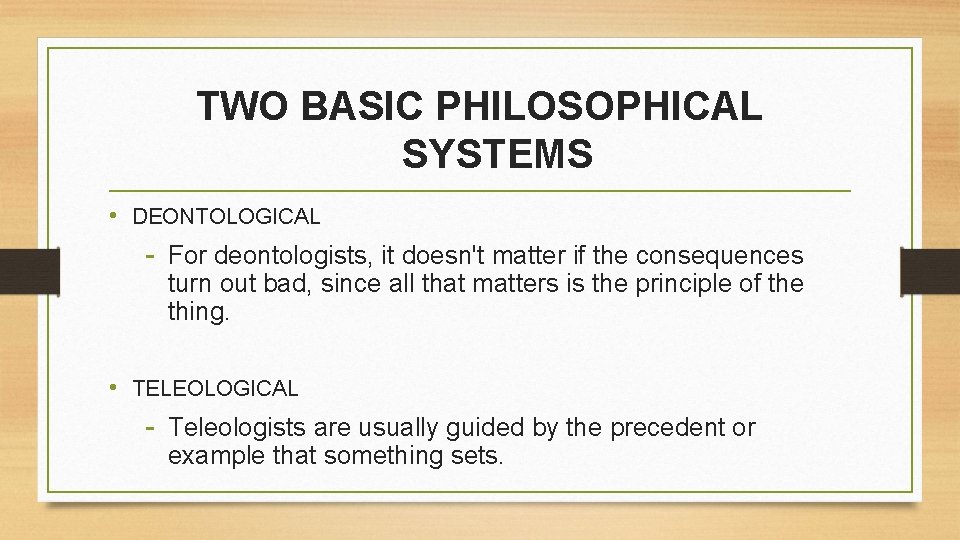 TWO BASIC PHILOSOPHICAL SYSTEMS

• DEONTOLOGICAL

- For deontologists, it doesn't matter if the consequences turn out bad, since all that matters is the principle of the thing.

• TELEOLOGICAL

- Teleologists are usually guided by the precedent or example that something sets.